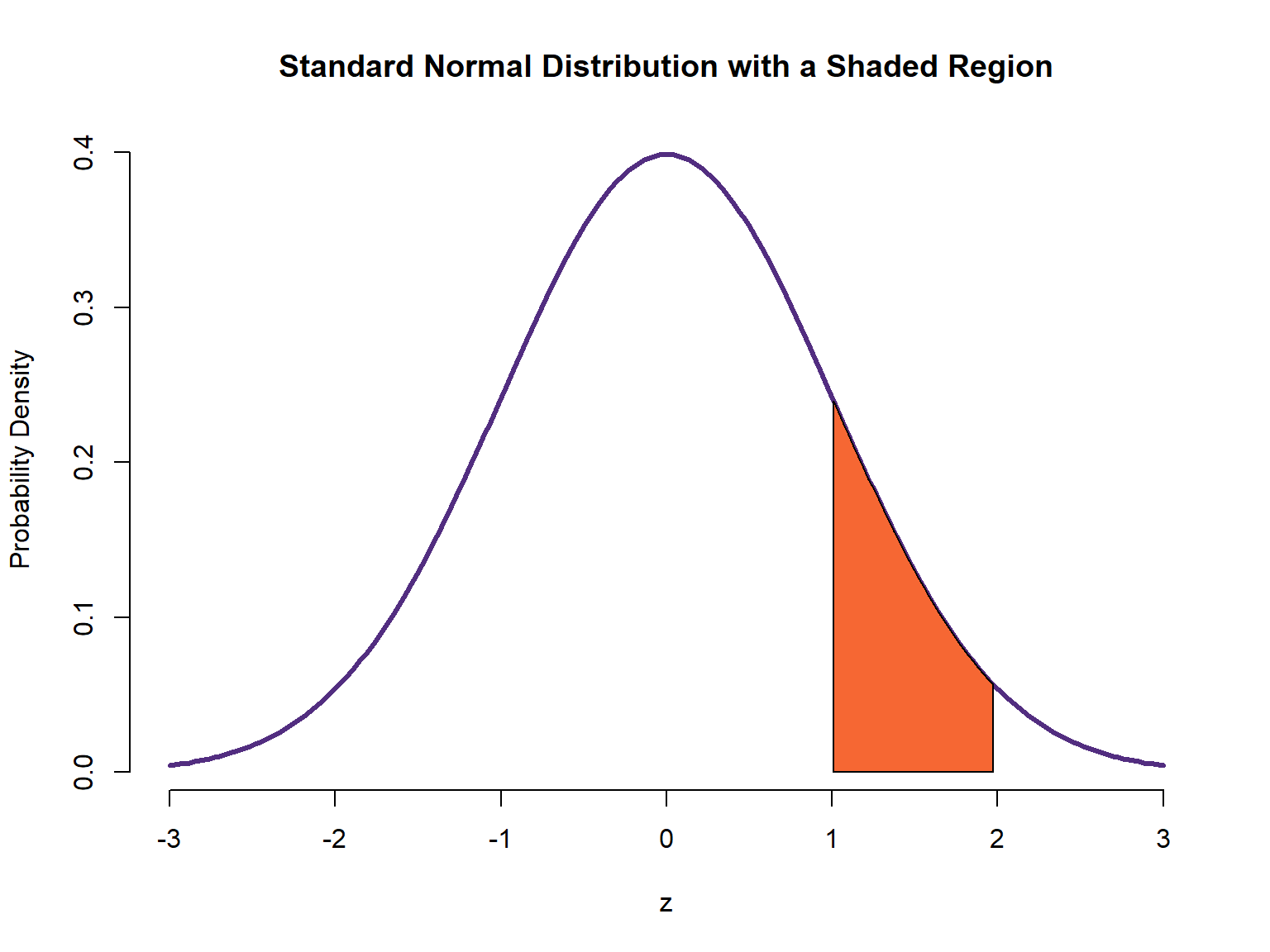 Standard Normal Distribution with a Shaded Region

Probability Density

0.4
0.3
0.2
0.1
0.0

-3
-2
-1
0
1
2
3

z